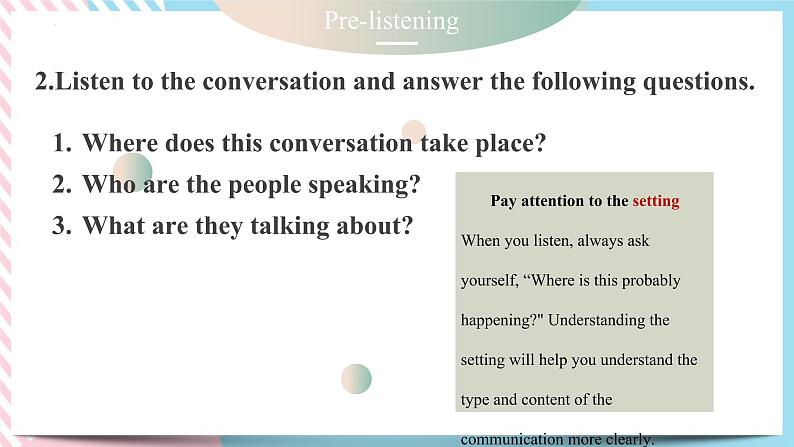 Pre-listening

2.Listen to the conversation and answer the following questions.

1. Where does this conversation take place?
2. Who are the people speaking?
3. What are they talking about?

Pay attention to the setting

When you listen, always ask yourself, “Where is this probably happening?" Understanding the setting will help you understand the type and content of the communication more clearly.